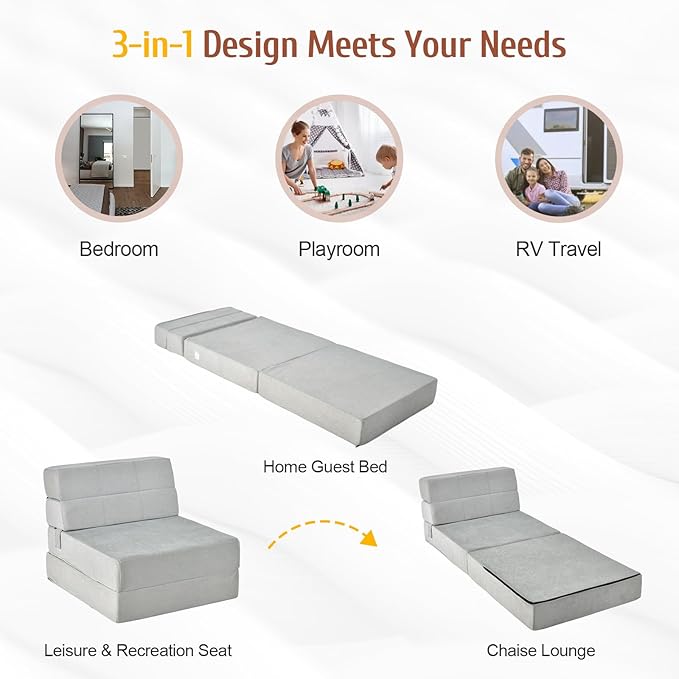 3-in-1 Design Meets Your Needs

Bedroom

Playroom

RV Travel

Home Guest Bed

Leisure & Recreation Seat

Chaise Lounge